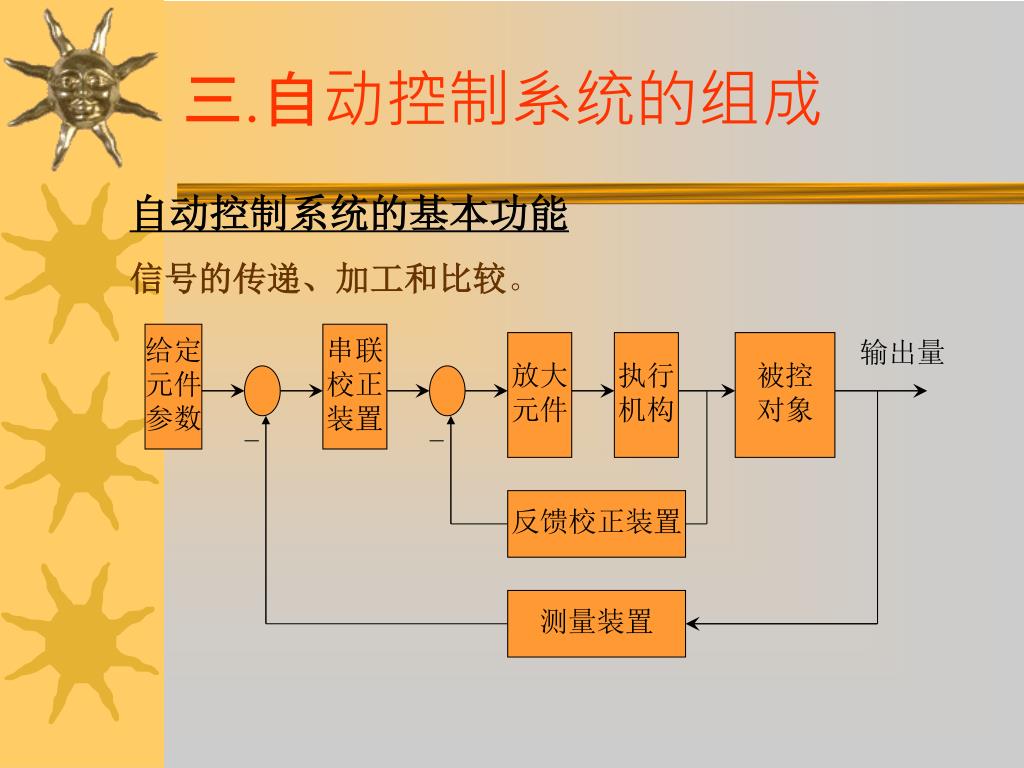 三.自动控制系统的组成

自动控制系统的基本功能

信号的传递、加工和比较。

给定元件参数

−

串联校正装置

−

放大元件

执行机构

被控对象

输出量

反馈校正装置

测量装置